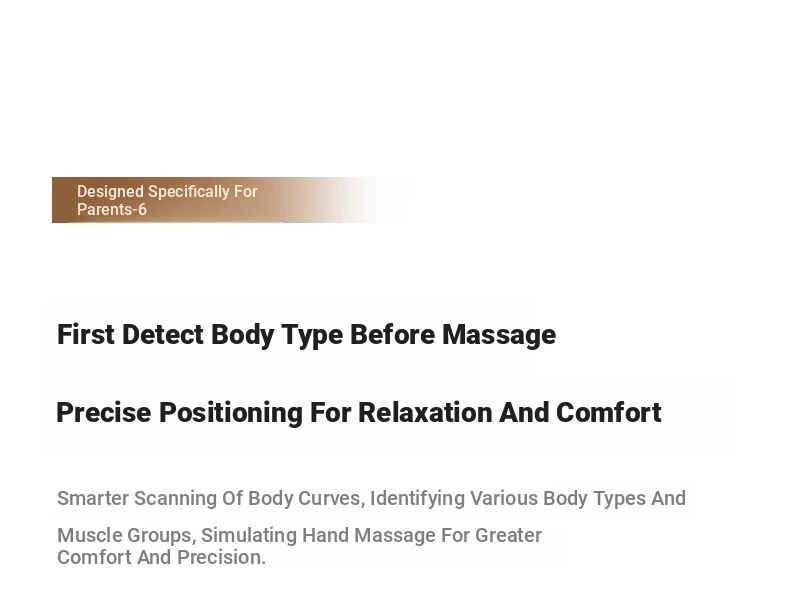 Designed Specifically For Parents-6

First Detect Body Type Before Massage

Precise Positioning For Relaxation And Comfort

Smarter Scanning Of Body Curves, Identifying Various Body Types And Muscle Groups, Simulating Hand Massage For Greater Comfort And Precision.